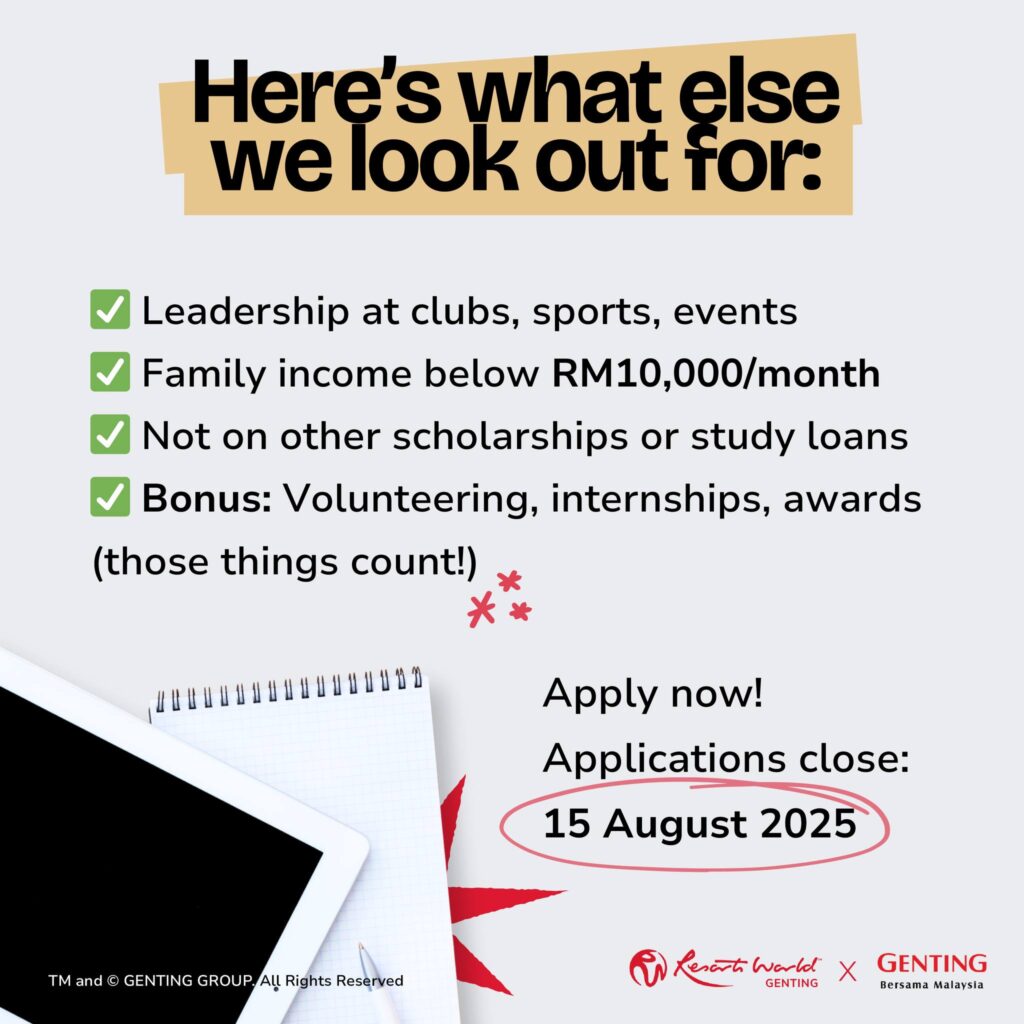 Here's what else we look out for:

✅ Leadership at clubs, sports, events
✅ Family income below RM10,000/month
✅ Not on other scholarships or study loans
✅ Bonus: Volunteering, internships, awards (those things count!)

Apply now!
Applications close:
15 August 2025

TM and © GENTING GROUP. All Rights Reserved

Resorts World GENTING X GENTING Bersama Malaysia